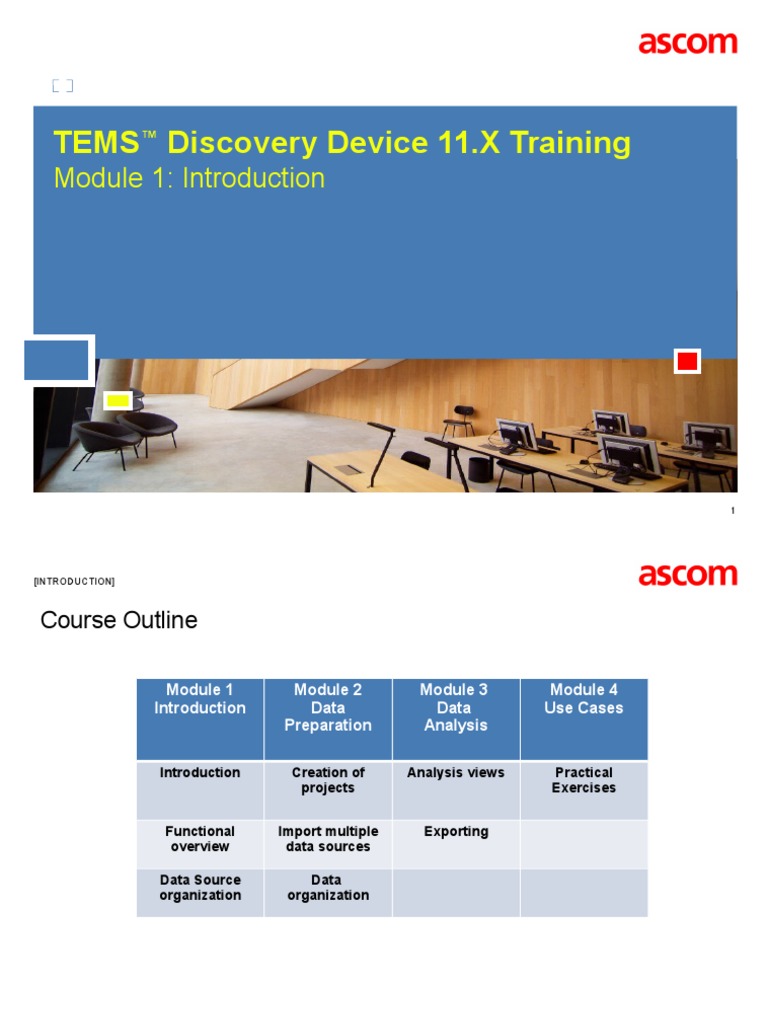 ascom

[ ]

TEMS™ Discovery Device 11.X Training
Module 1: Introduction

1

[INTRODUCTION]

ascom

Course Outline

| Module 1 Introduction | Module 2 Data Preparation | Module 3 Data Analysis | Module 4 Use Cases |
|---|---|---|---|
| Introduction | Creation of projects | Analysis views | Practical Exercises |
| Functional overview | Import multiple data sources | Exporting | |
| Data Source organization | Data organization | | |